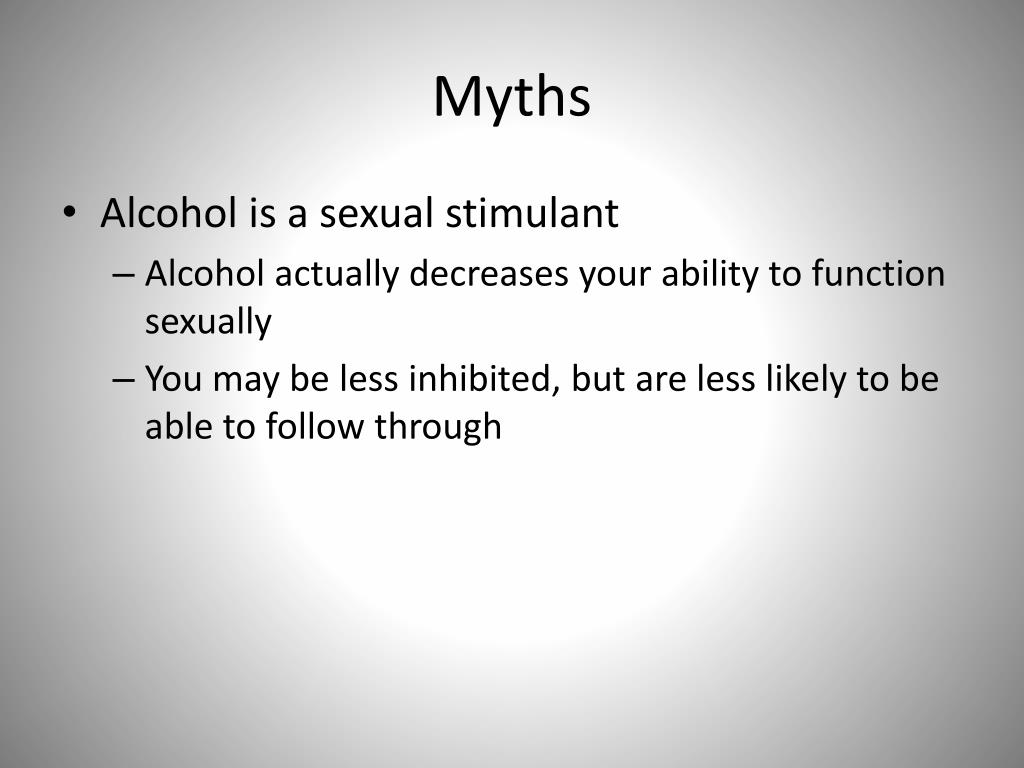 Myths

• Alcohol is a sexual stimulant

– Alcohol actually decreases your ability to function sexually

– You may be less inhibited, but are less likely to be able to follow through